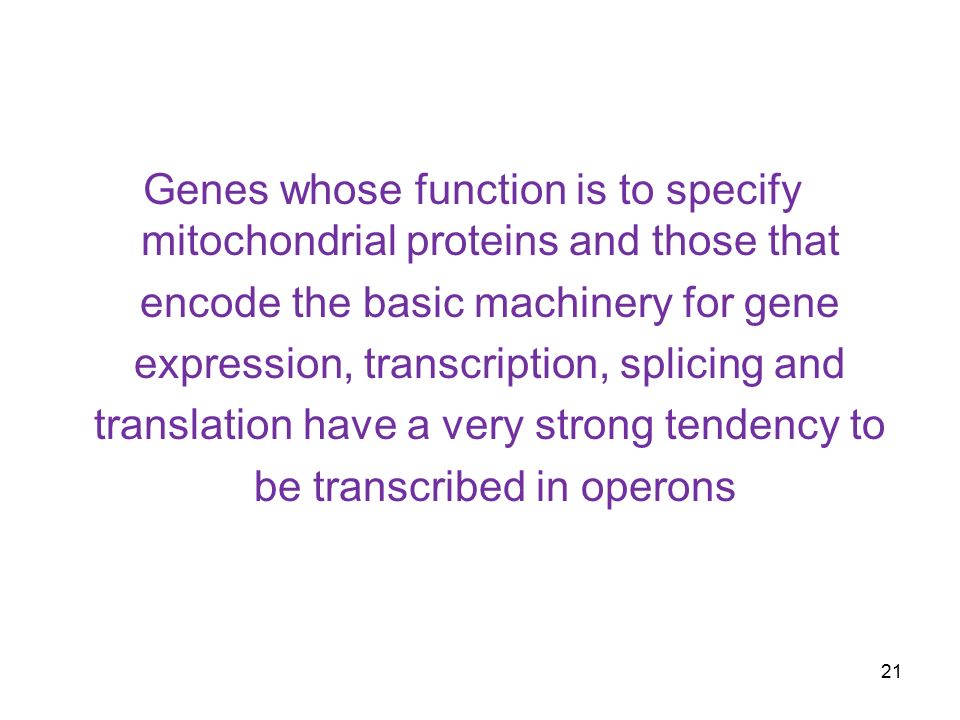 Genes whose function is to specify mitochondrial proteins and those that encode the basic machinery for gene expression, transcription, splicing and translation have a very strong tendency to be transcribed in operons

21